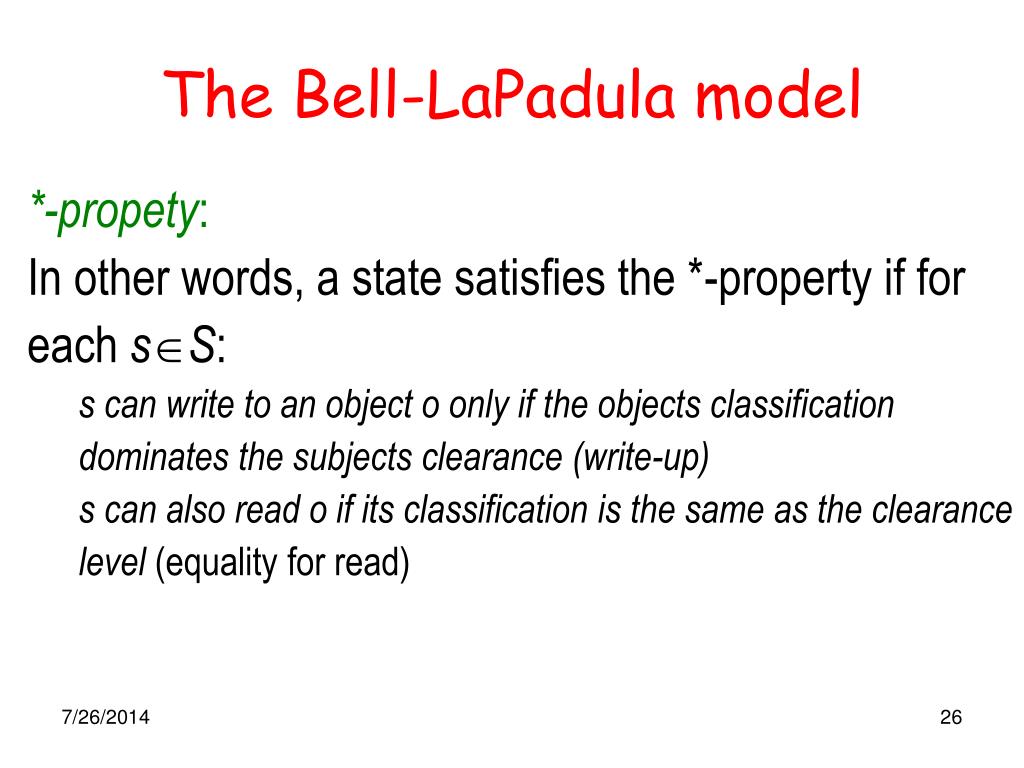 The Bell-LaPadula model

*-propety:

In other words, a state satisfies the *-property if for each $s \in S$:

s can write to an object o only if the objects classification dominates the subjects clearance (write-up)

s can also read o if its classification is the same as the clearance level (equality for read)

7/26/2014

26